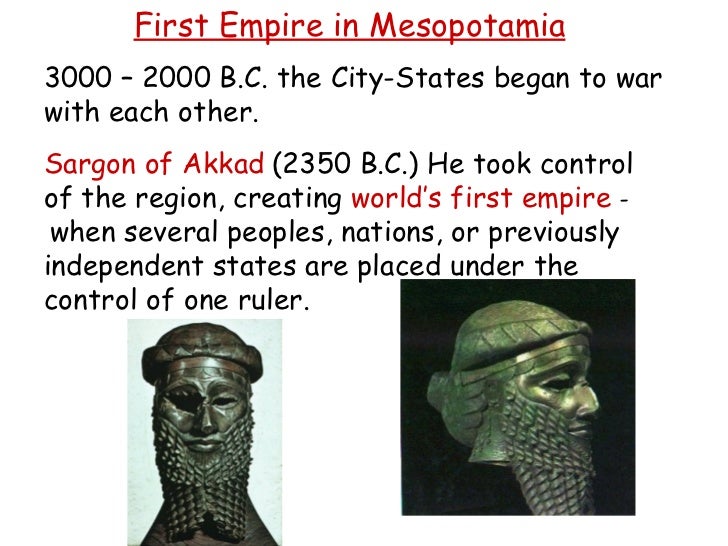 First Empire in Mesopotamia

3000 – 2000 B.C. the City-States began to war with each other.

Sargon of Akkad (2350 B.C.) He took control of the region, creating world's first empire - when several peoples, nations, or previously independent states are placed under the control of one ruler.